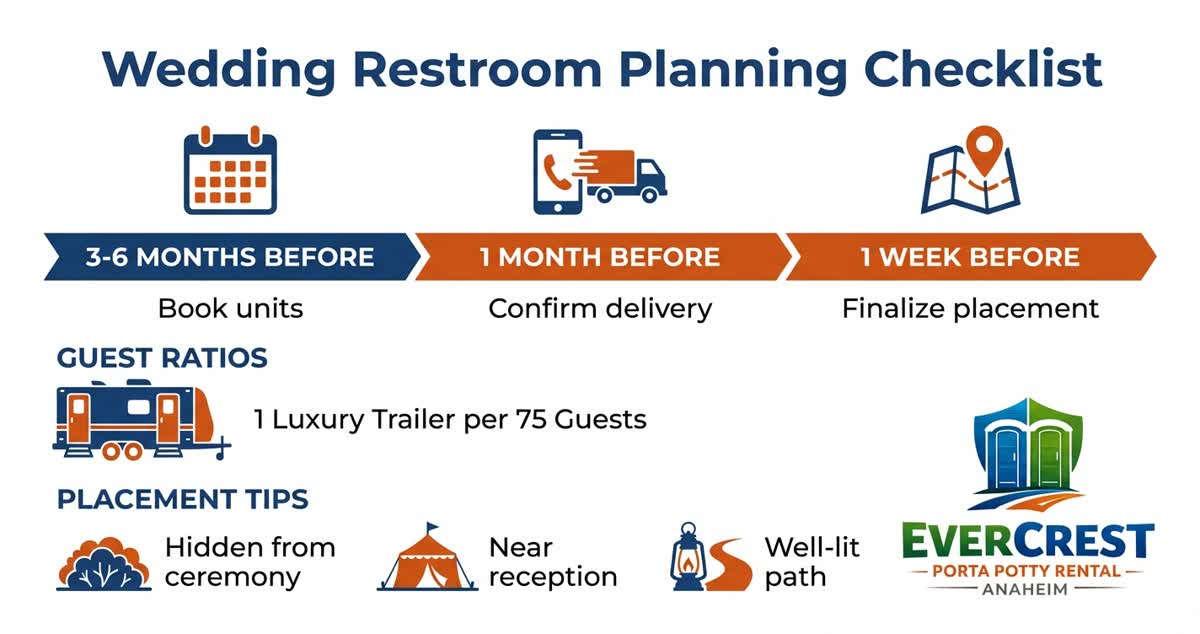 Wedding Restroom Planning Checklist

3-6 MONTHS BEFORE
Book units

1 MONTH BEFORE
Confirm delivery

1 WEEK BEFORE
Finalize placement

GUEST RATIOS

1 Luxury Trailer per 75 Guests

PLACEMENT TIPS

Hidden from ceremony

Near reception

Well-lit path

EVERCREST
PORTA POTTY RENTAL
ANAHEIM